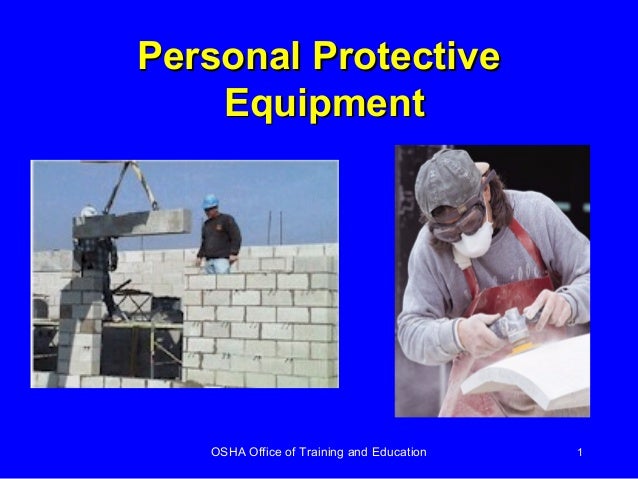 Personal Protective Equipment

OSHA Office of Training and Education

1